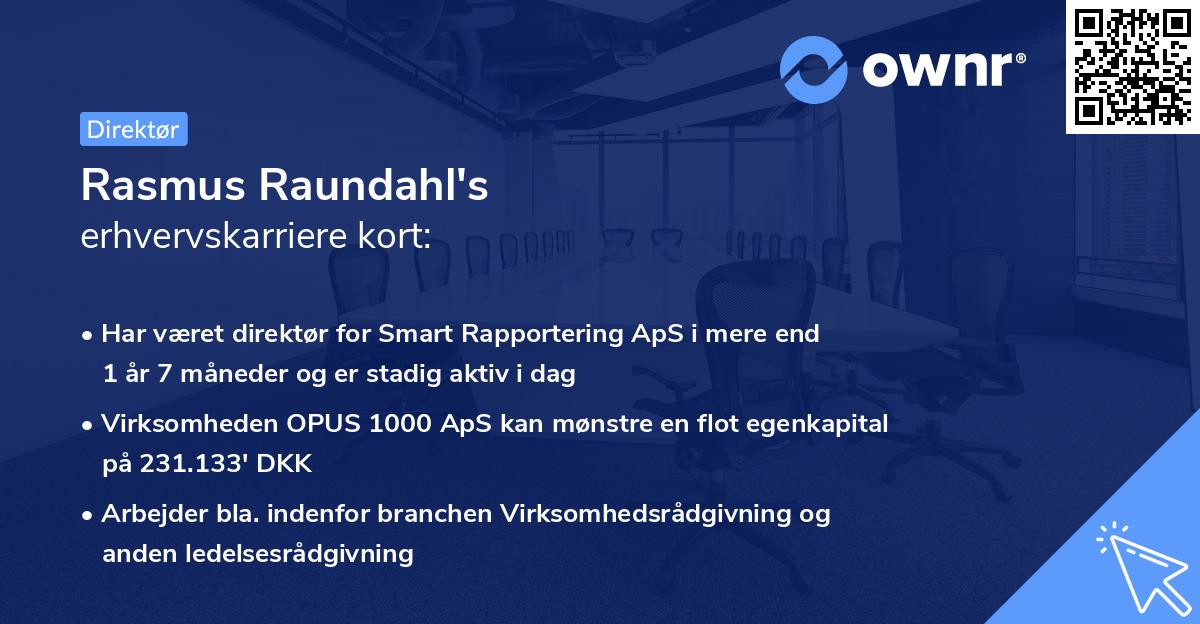 ownr®

Direktør

Rasmus Raundahl's
erhvervskarriere kort:

• Har været direktør for Smart Rapportering ApS i mere end 1 år 7 måneder og er stadig aktiv i dag

• Virksomheden OPUS 1000 ApS kan mønstre en flot egenkapital på 231.133' DKK

• Arbejder bla. indenfor branchen Virksomhedsrådgivning og anden ledelsesrådgivning